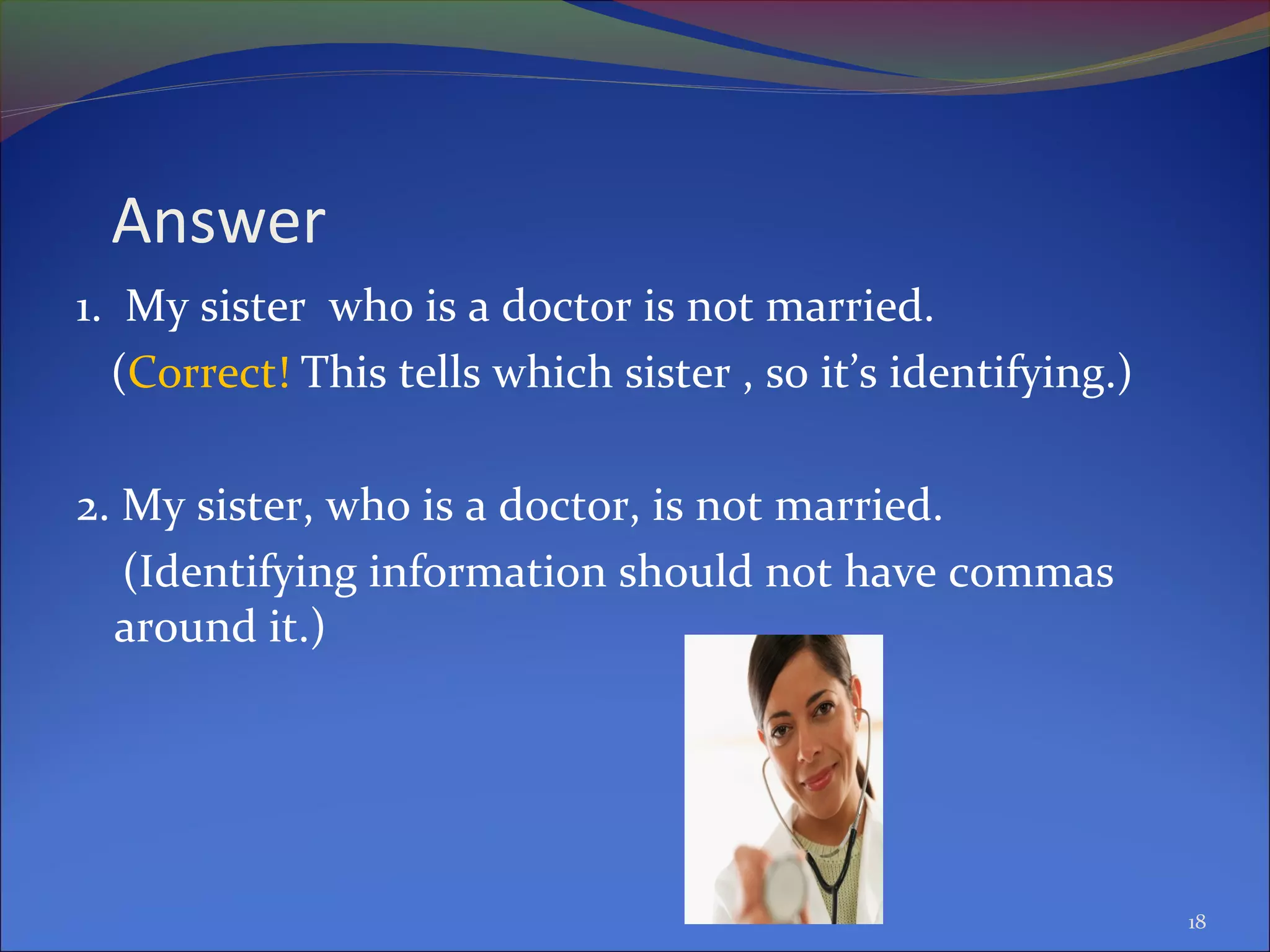 Answer

1. My sister who is a doctor is not married.
(Correct! This tells which sister , so it's identifying.)

2. My sister, who is a doctor, is not married.
(Identifying information should not have commas around it.)

18